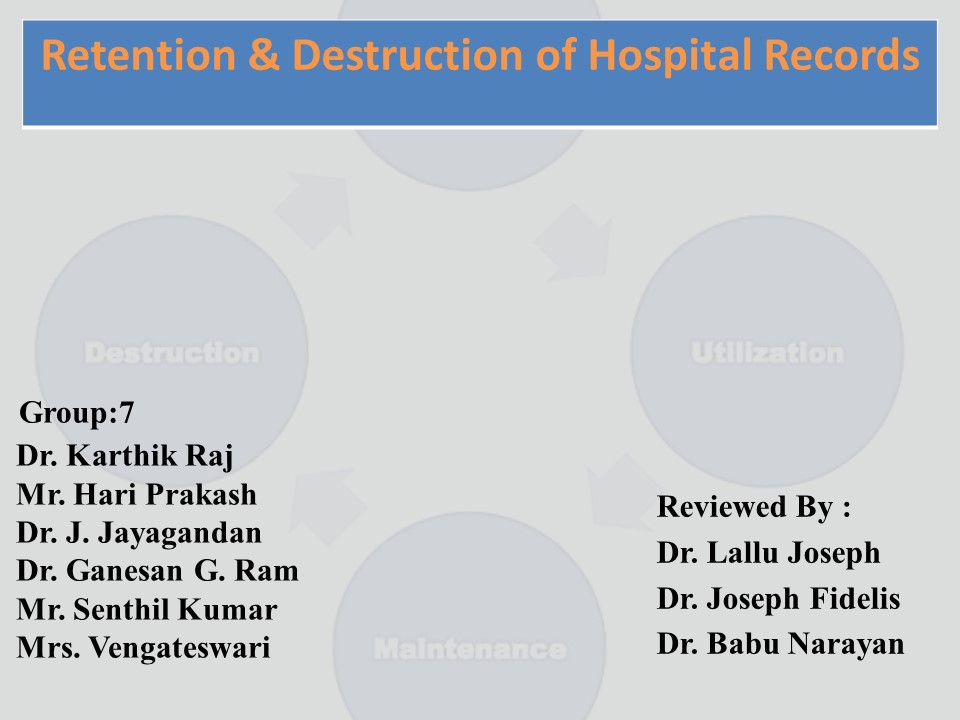 Retention & Destruction of Hospital Records

Destruction

Utilization

Maintenance

Group:7
Dr. Karthik Raj
Mr. Hari Prakash
Dr. J. Jayagandan
Dr. Ganesan G. Ram
Mr. Senthil Kumar
Mrs. Vengateswari

Reviewed By :
Dr. Lallu Joseph
Dr. Joseph Fidelis
Dr. Babu Narayan